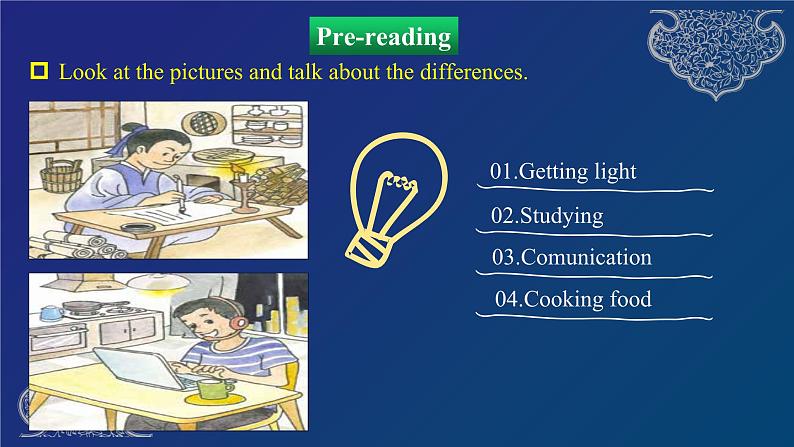 Pre-reading

Look at the pictures and talk about the differences.

01.Getting light

02.Studying

03.Comunication

04.Cooking food